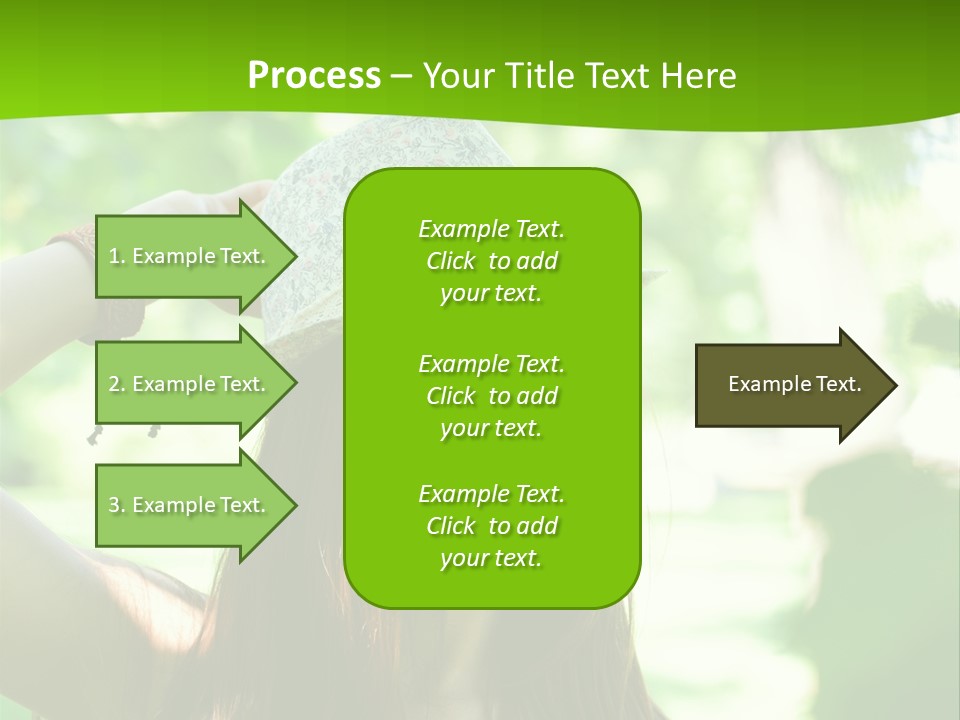 Process – Your Title Text Here

1. Example Text.

2. Example Text.

3. Example Text.

Example Text. Click to add your text.

Example Text. Click to add your text.

Example Text. Click to add your text.

Example Text.